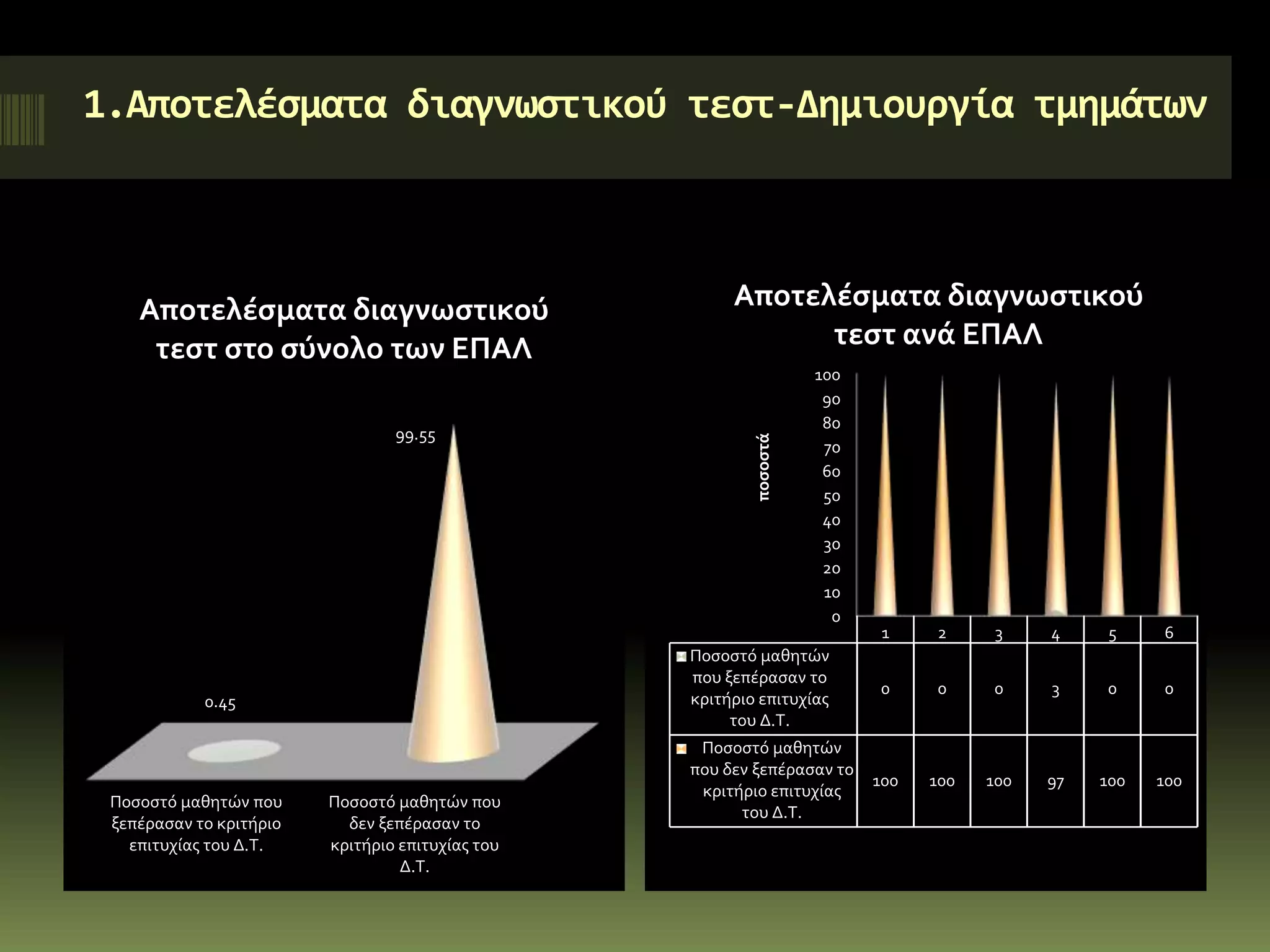 1.Αποτελέσματα διαγνωστικού τεστ-Δημιουργία τμημάτων

Αποτελέσματα διαγνωστικού τεστ στο σύνολο των ΕΠΑΛ

99.55

0.45

Ποσοστό μαθητών που ξεπέρασαν το κριτήριο επιτυχίας του Δ.Τ.

Ποσοστό μαθητών που δεν ξεπέρασαν το κριτήριο επιτυχίας του Δ.Τ.

Αποτελέσματα διαγνωστικού τεστ ανά ΕΠΑΛ

ποσοστά

100
90
80
70
60
50
40
30
20
10
0

| | 1 | 2 | 3 | 4 | 5 | 6 |
|---|---|---|---|---|---|---|
| Ποσοστό μαθητών που ξεπέρασαν το κριτήριο επιτυχίας του Δ.Τ. | 0 | 0 | 0 | 3 | 0 | 0 |
| Ποσοστό μαθητών που δεν ξεπέρασαν το κριτήριο επιτυχίας του Δ.Τ. | 100 | 100 | 100 | 97 | 100 | 100 |